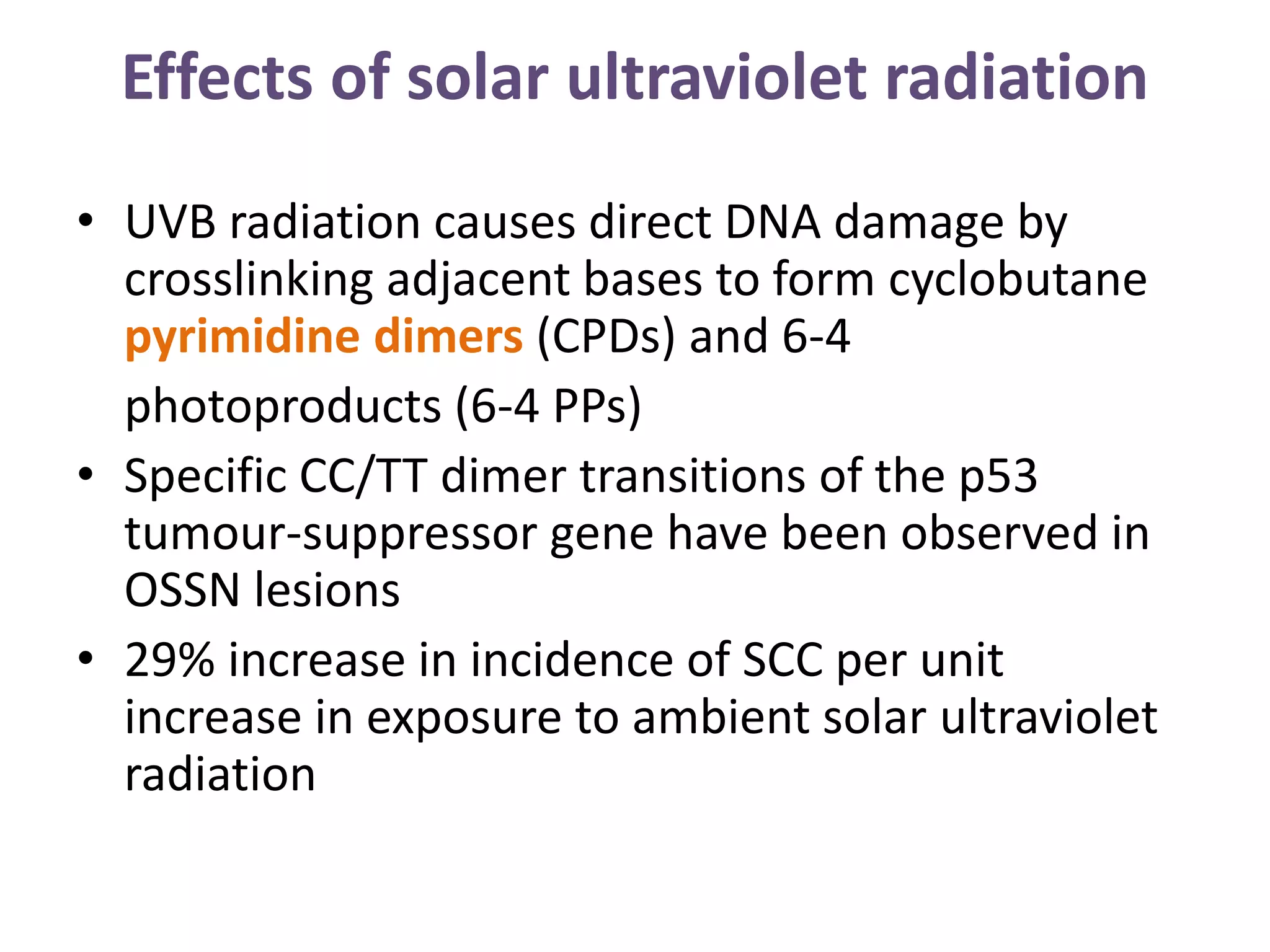 Effects of solar ultraviolet radiation

• UVB radiation causes direct DNA damage by crosslinking adjacent bases to form cyclobutane pyrimidine dimers (CPDs) and 6-4 photoproducts (6-4 PPs)

• Specific CC/TT dimer transitions of the p53 tumour-suppressor gene have been observed in OSSN lesions

• 29% increase in incidence of SCC per unit increase in exposure to ambient solar ultraviolet radiation